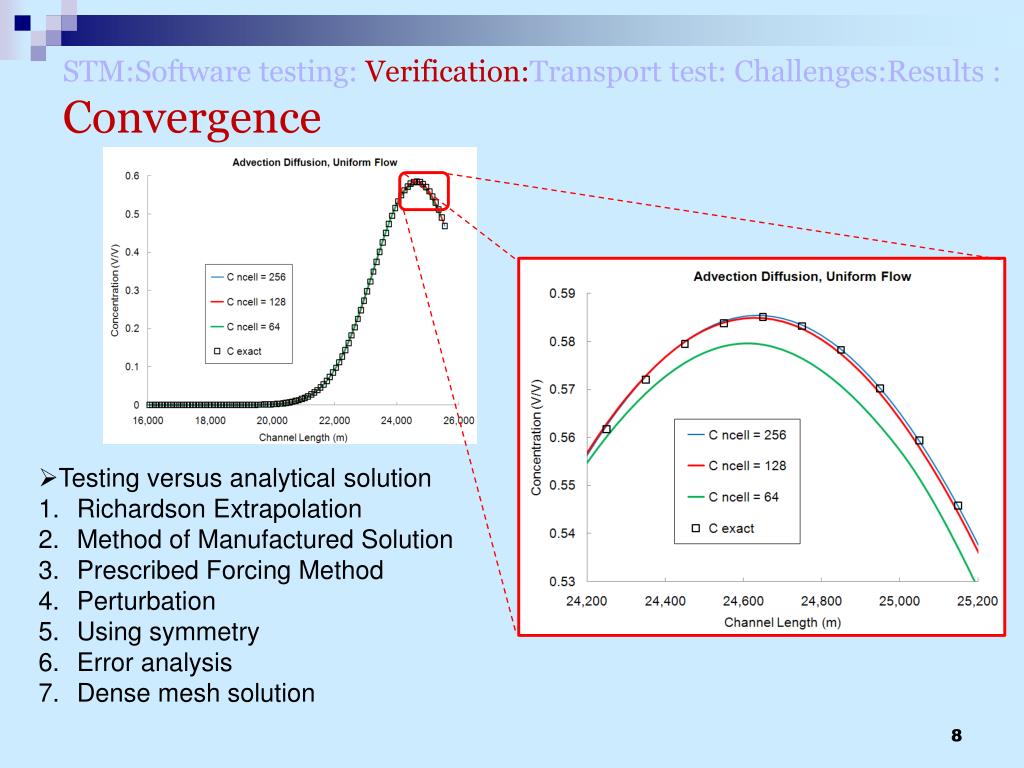 STM:Software testing: Verification:Transport test: Challenges:Results : Convergence

Advection Diffusion, Uniform Flow
0.6
0.5
0.4
0.3
0.2
0.1
0
Concentration (V/V)
C ncell = 256
C ncell = 128
C ncell = 64
C exact
16,000 18,000 20,000 22,000 24,000 26,000
Channel Length (m)

Advection Diffusion, Uniform Flow
0.59
0.58
0.57
0.56
0.55
0.54
0.53
Concentration (V/V)
C ncell = 256
C ncell = 128
C ncell = 64
C exact
24,200 24,400 24,600 24,800 25,000 25,200
Channel Length (m)

➢Testing versus analytical solution
1. Richardson Extrapolation
2. Method of Manufactured Solution
3. Prescribed Forcing Method
4. Perturbation
5. Using symmetry
6. Error analysis
7. Dense mesh solution

8